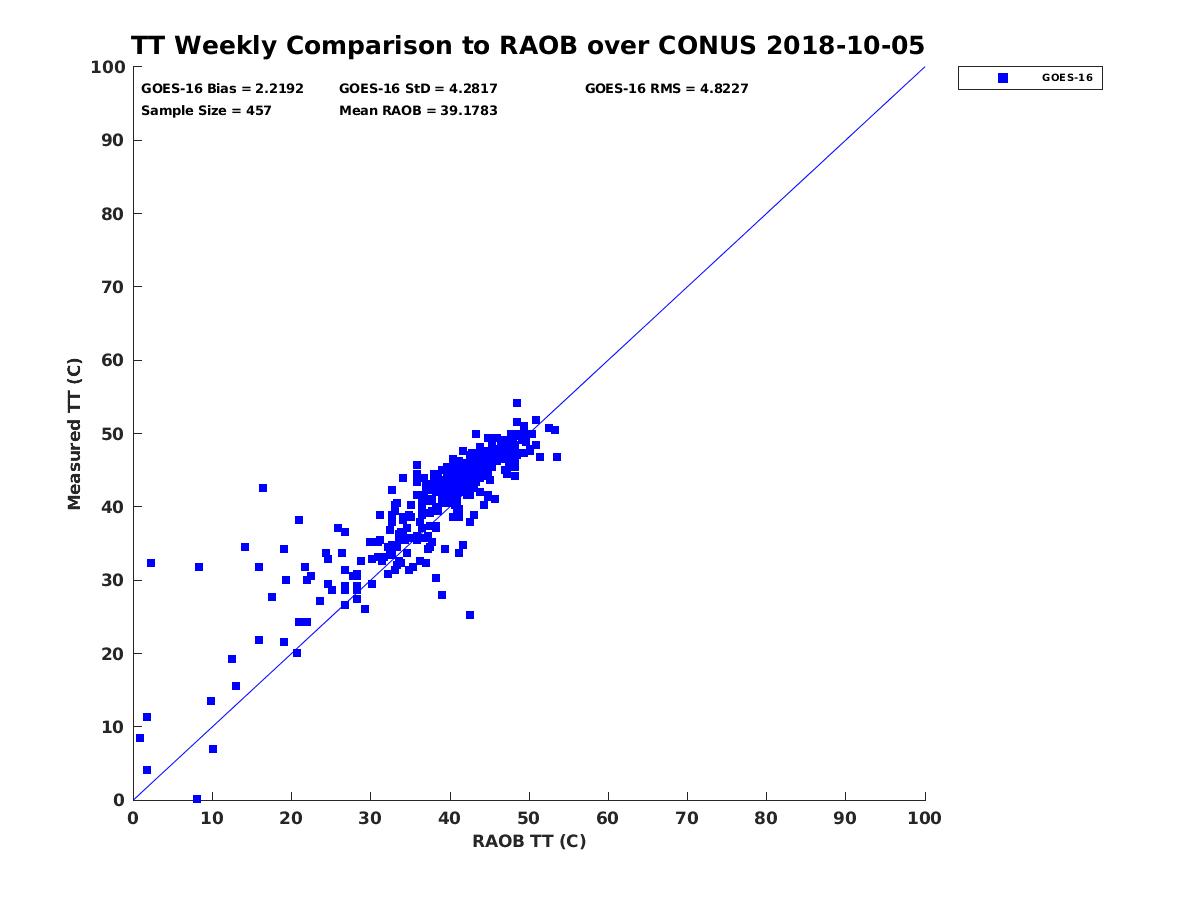 TT Weekly Comparison to RAOB over CONUS 2018-10-05

GOES-16 Bias = 2.2192
GOES-16 StD = 4.2817
GOES-16 RMS = 4.8227
Sample Size = 457
Mean RAOB = 39.1783

GOES-16

Measured TT (C)

100
90
80
70
60
50
40
30
20
10
0

0 10 20 30 40 50 60 70 80 90 100

RAOB TT (C)